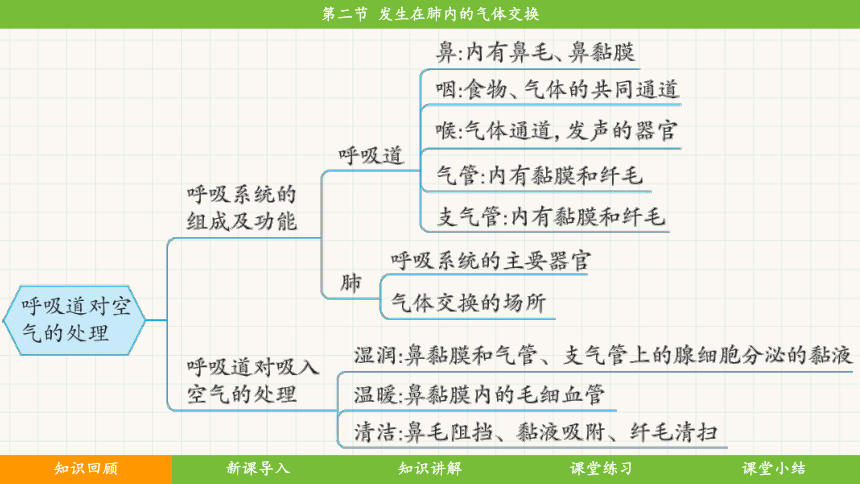 第二节 发生在肺内的气体交换

呼吸道对空气的处理

呼吸系统的组成及功能

呼吸道

鼻:内有鼻毛、鼻黏膜

咽:食物、气体的共同通道

喉:气体通道,发声的器官

气管:内有黏膜和纤毛

支气管:内有黏膜和纤毛

肺

呼吸系统的主要器官

气体交换的场所

呼吸道对吸入空气的处理

湿润:鼻黏膜和气管、支气管上的腺细胞分泌的黏液

温暖:鼻黏膜内的毛细血管

清洁:鼻毛阻挡、黏液吸附、纤毛清扫

知识回顾 新课导入 知识讲解 课堂练习 课堂小结